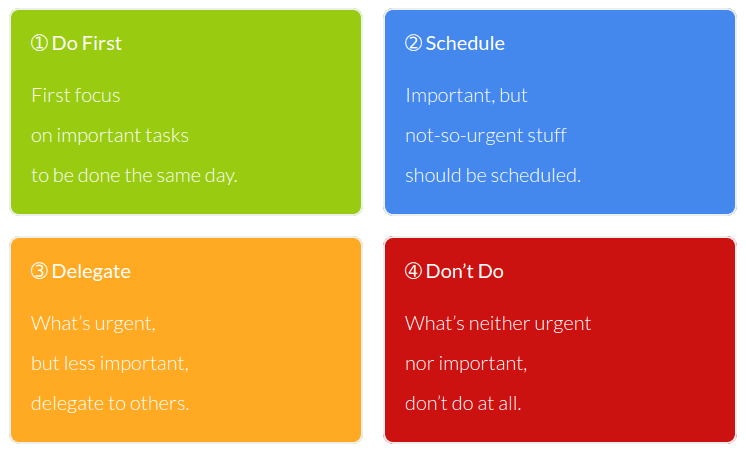 ① Do First

First focus
on important tasks
to be done the same day.

② Schedule

Important, but
not-so-urgent stuff
should be scheduled.

③ Delegate

What's urgent,
but less important,
delegate to others.

④ Don't Do

What's neither urgent
nor important,
don't do at all.